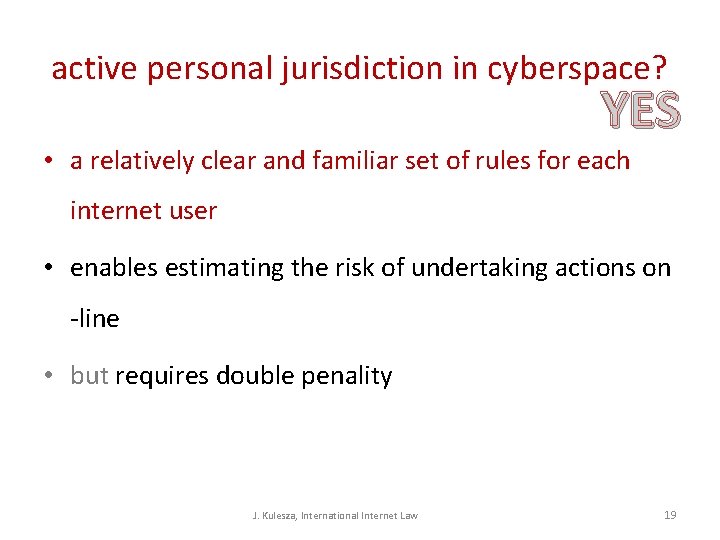 active personal jurisdiction in cyberspace?

YES

• a relatively clear and familiar set of rules for each internet user
• enables estimating the risk of undertaking actions on -line
• but requires double penality

J. Kulesza, International Internet Law

19